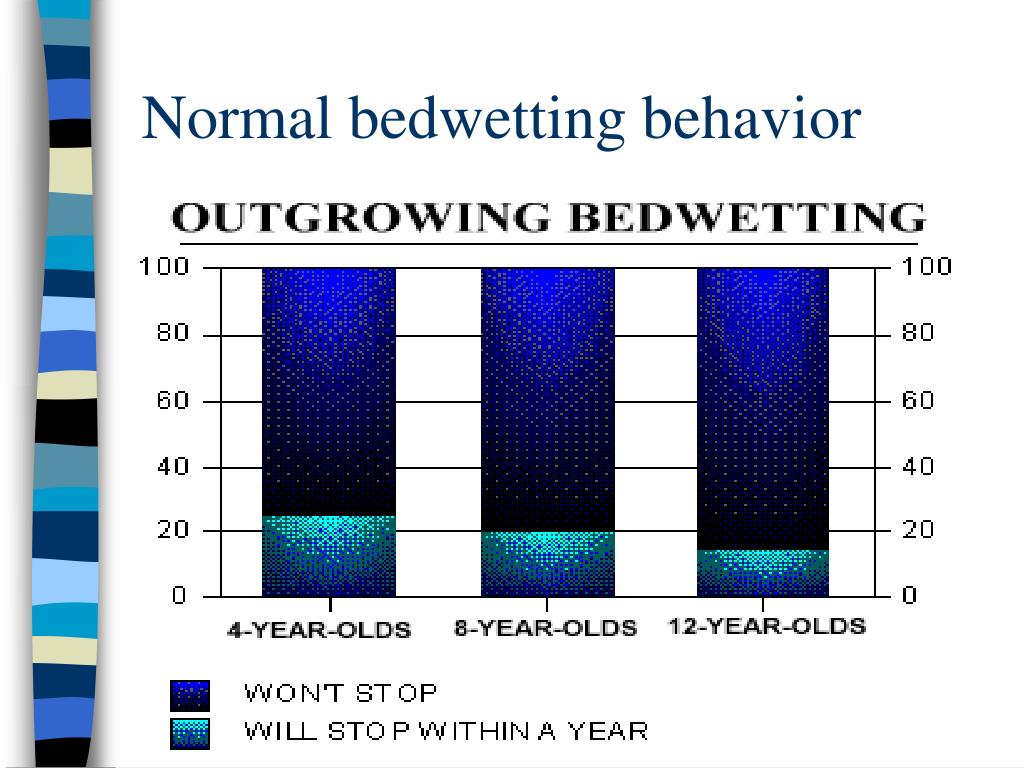 Normal bedwetting behavior

OUTGROWING BEDWETTING

100
80
60
40
20
0

100
80
60
40
20
0

4-YEAR-OLDS
8-YEAR-OLDS
12-YEAR-OLDS

WON'T STOP
WILL STOP WITHIN A YEAR